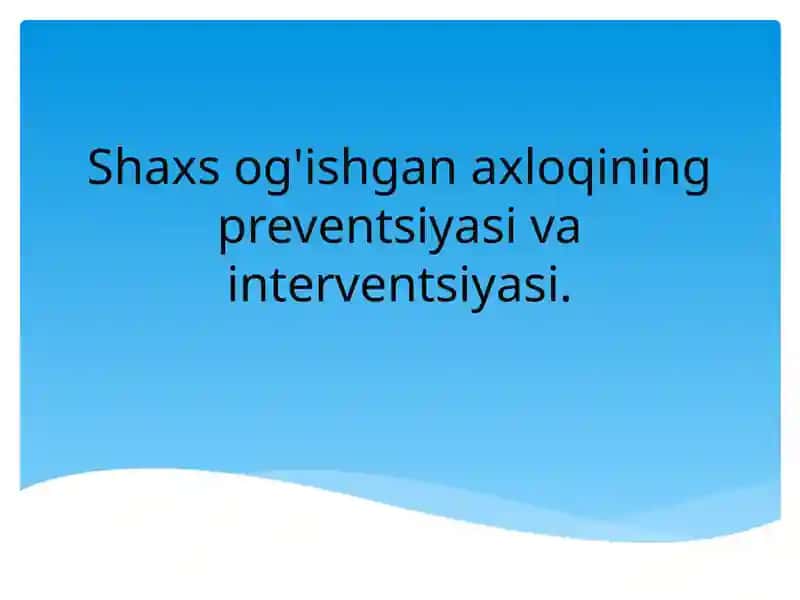 Shaxs og'ishgan axloqining preventsiyasi va interventsiyasi.